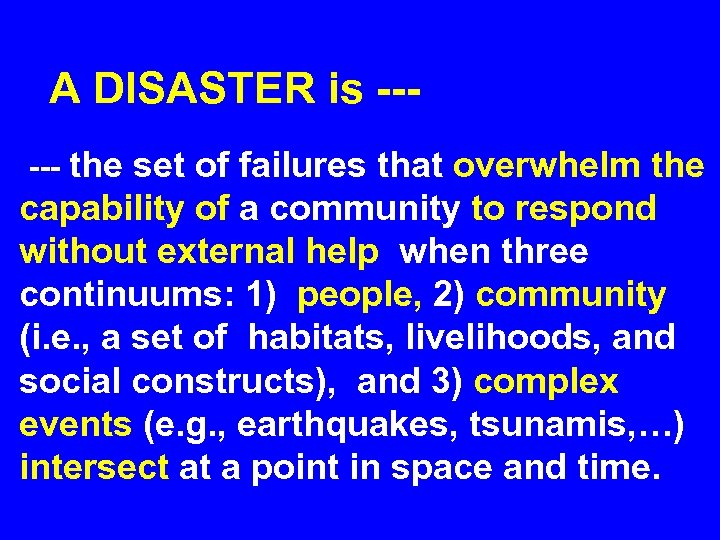 A DISASTER is ---

--- the set of failures that overwhelm the capability of a community to respond without external help when three continuums: 1) people, 2) community (i.e., a set of habitats, livelihoods, and social constructs), and 3) complex events (e.g., earthquakes, tsunamis,…) intersect at a point in space and time.